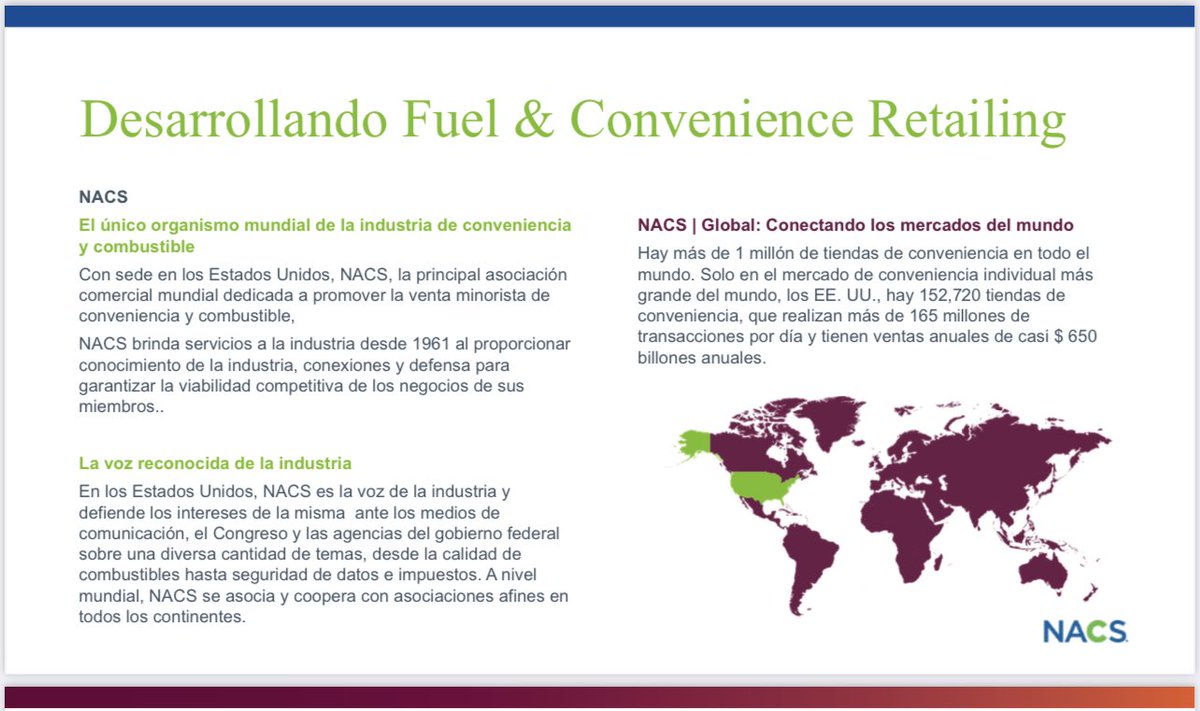 Desarrollando Fuel & Convenience Retailing

NACS

El único organismo mundial de la industria de conveniencia y combustible

Con sede en los Estados Unidos, NACS, la principal asociación comercial mundial dedicada a promover la venta minorista de conveniencia y combustible,

NACS brinda servicios a la industria desde 1961 al proporcionar conocimiento de la industria, conexiones y defensa para garantizar la viabilidad competitiva de los negocios de sus miembros..

La voz reconocida de la industria

En los Estados Unidos, NACS es la voz de la industria y defiende los intereses de la misma ante los medios de comunicación, el Congreso y las agencias del gobierno federal sobre una diversa cantidad de temas, desde la calidad de combustibles hasta seguridad de datos e impuestos. A nivel mundial, NACS se asocia y coopera con asociaciones afines en todos los continentes.

NACS | Global: Conectando los mercados del mundo

Hay más de 1 millón de tiendas de conveniencia en todo el mundo. Solo en el mercado de conveniencia individual más grande del mundo, los EE. UU., hay 152,720 tiendas de conveniencia, que realizan más de 165 millones de transacciones por día y tienen ventas anuales de casi $ 650 billones anuales.

NACS